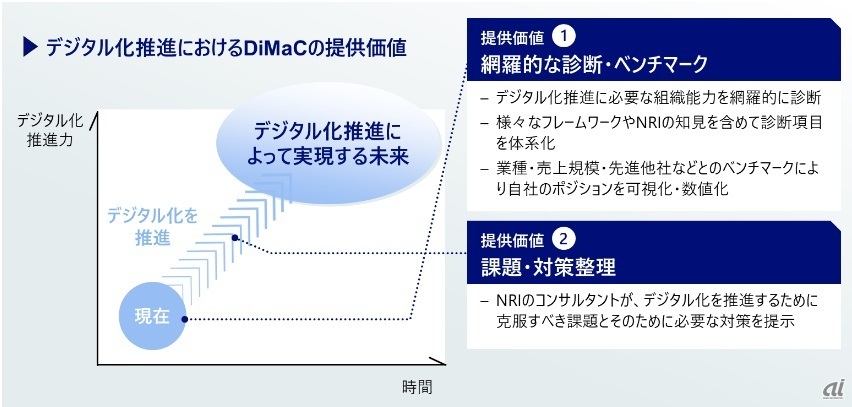 ▶ デジタル化推進におけるDiMaCの提供価値

デジタル化推進力

デジタル化推進によって実現する未来

デジタル化を推進

現在

時間

提供価値 1
網羅的な診断・ベンチマーク

– デジタル化推進に必要な組織能力を網羅的に診断
– 様々なフレームワークやNRIの知見を含めて診断項目を体系化
– 業種・売上規模・先進他社などとのベンチマークにより自社のポジションを可視化・数値化

提供価値 2
課題・対策整理

– NRIのコンサルタントが、デジタル化を推進するために克服すべき課題とそのために必要な対策を提示

ai